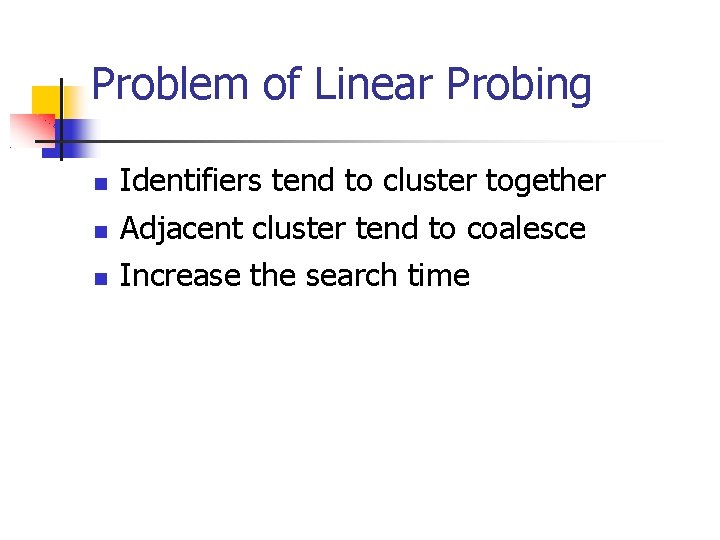 Problem of Linear Probing

- Identifiers tend to cluster together
- Adjacent cluster tend to coalesce
- Increase the search time